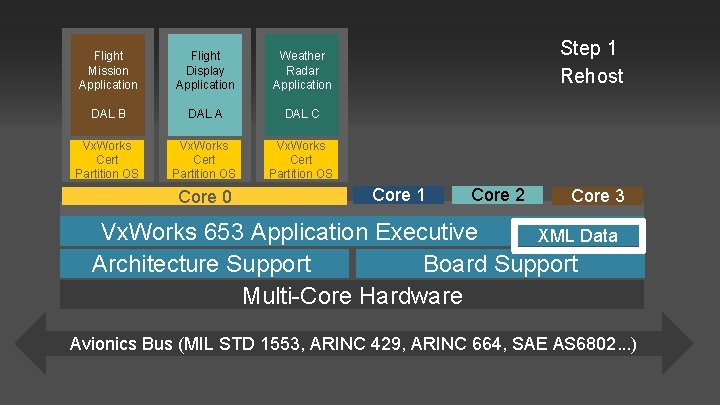 Flight Mission Application

DAL B

VxWorks Cert Partition OS

Flight Display Application

DAL A

VxWorks Cert Partition OS

Weather Radar Application

DAL C

VxWorks Cert Partition OS

Step 1
Rehost

Core 0

Core 1

Core 2

Core 3

VxWorks 653 Application Executive

XML Data

Architecture Support

Board Support

Multi-Core Hardware

Avionics Bus (MIL STD 1553, ARINC 429, ARINC 664, SAE AS6802...)